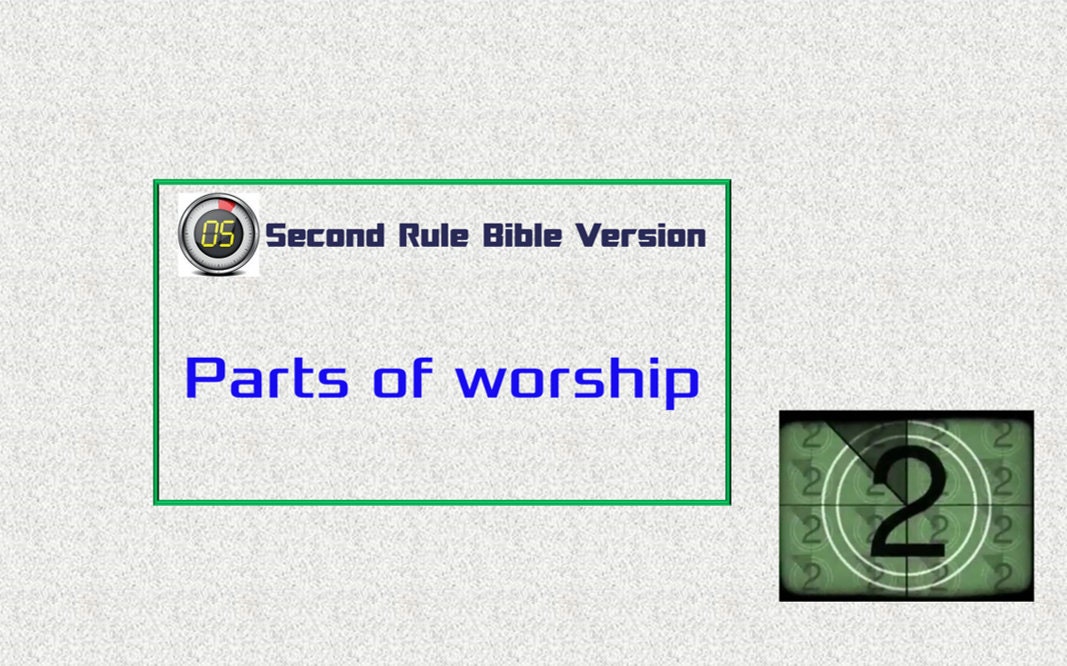 05 Second Rule Bible Version

Parts of worship

2